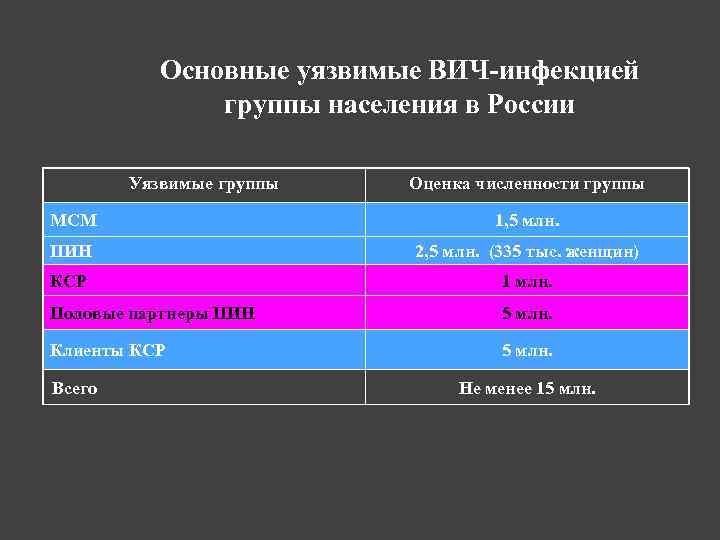 Основные уязвимые ВИЧ-инфекцией группы населения в России

| Уязвимые группы | Оценка численности группы |
|---|---|
| МСМ | 1,5 млн. |
| ПИН | 2,5 млн. (335 тыс. женщин) |
| КСР | 1 млн. |
| Половые партнеры ПИН | 5 млн. |
| Клиенты КСР | 5 млн. |
| Всего | Не менее 15 млн. |